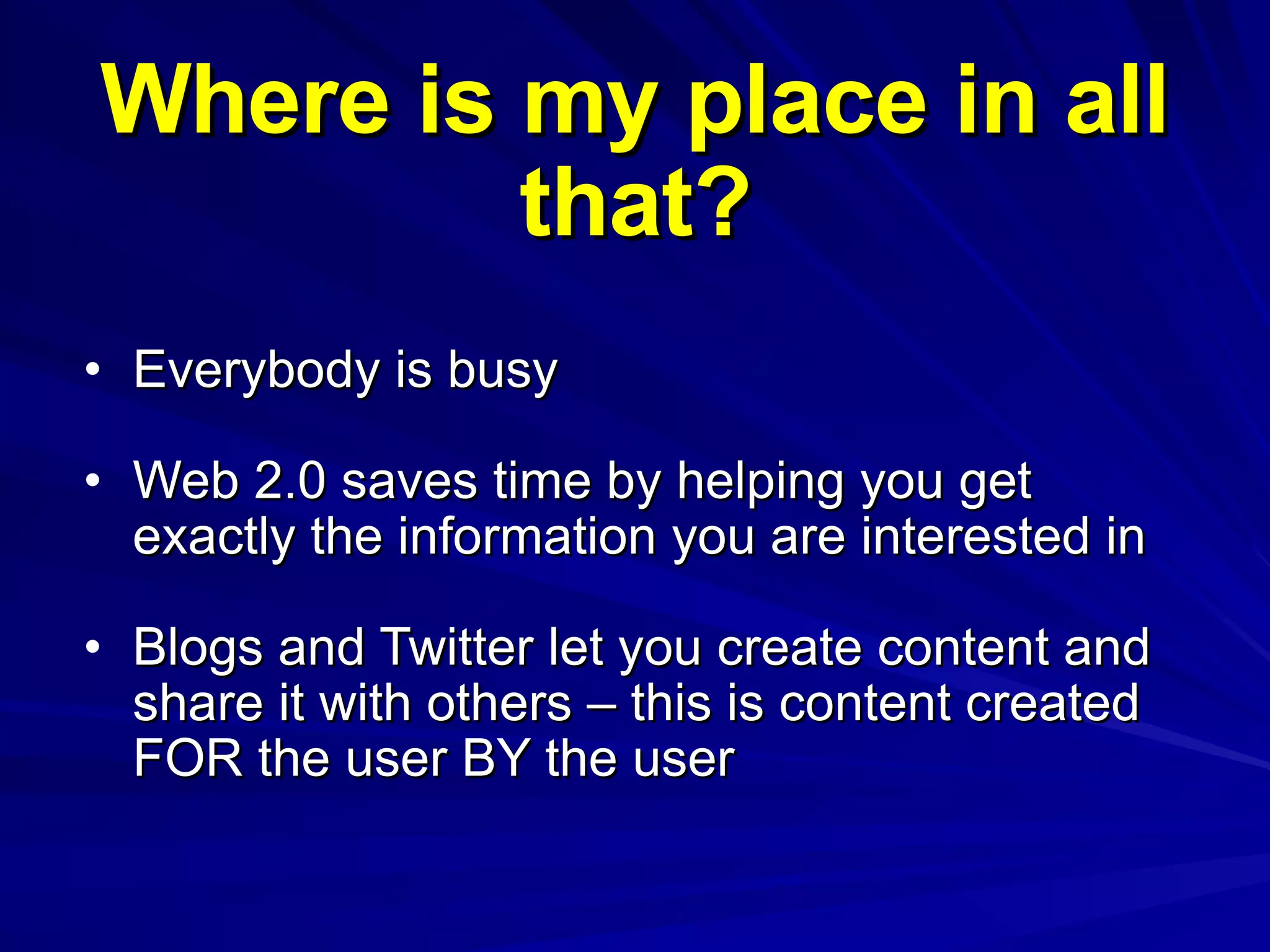 Where is my place in all that?

• Everybody is busy

• Web 2.0 saves time by helping you get exactly the information you are interested in

• Blogs and Twitter let you create content and share it with others – this is content created FOR the user BY the user